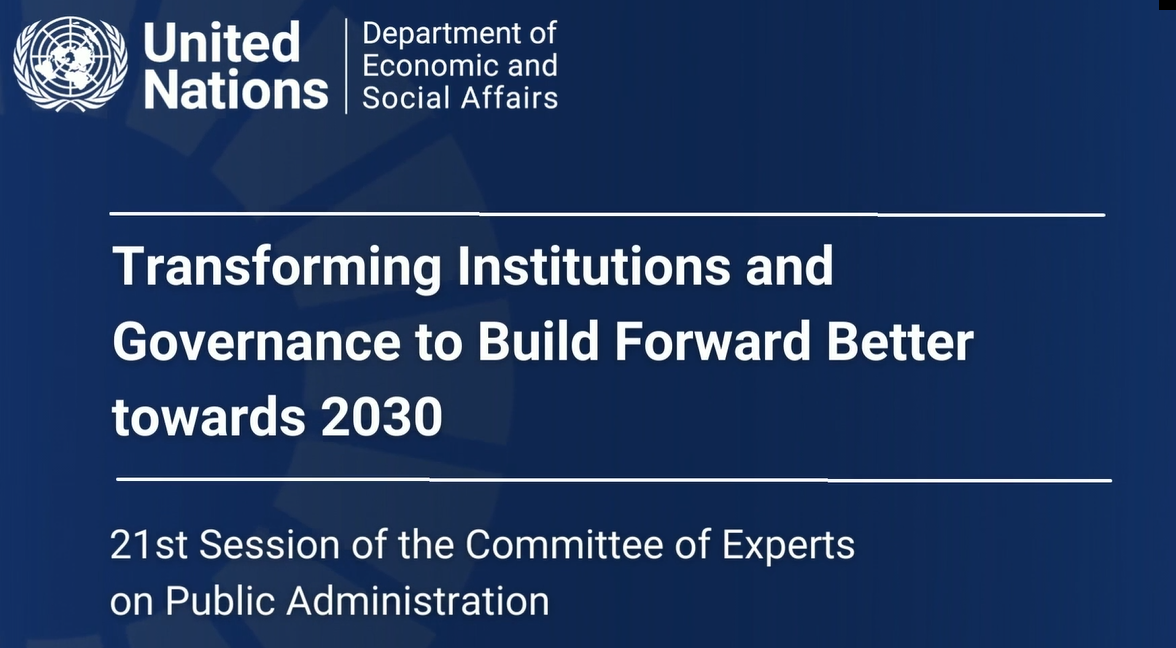 United Nations

Department of Economic and Social Affairs

Transforming Institutions and Governance to Build Forward Better towards 2030

21st Session of the Committee of Experts on Public Administration